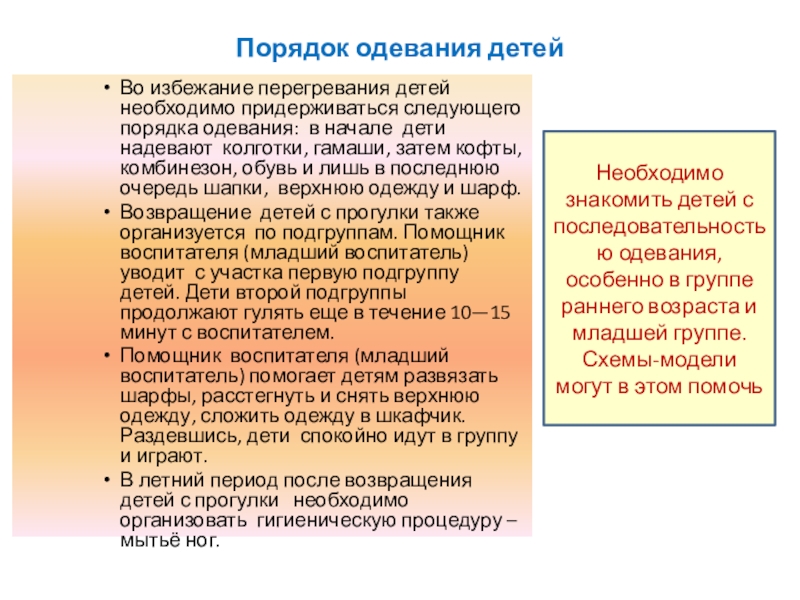 Порядок одевания детей

• Во избежание перегревания детей необходимо придерживаться следующего порядка одевания: в начале дети надевают колготки, гамаши, затем кофты, комбинезон, обувь и лишь в последнюю очередь шапки, верхнюю одежду и шарф.
• Возвращение детей с прогулки также организуется по подгруппам. Помощник воспитателя (младший воспитатель) уводит с участка первую подгруппу детей. Дети второй подгруппы продолжают гулять еще в течение 10—15 минут с воспитателем.
• Помощник воспитателя (младший воспитатель) помогает детям развязать шарфы, расстегнуть и снять верхнюю одежду, сложить одежду в шкафчик. Раздевшись, дети спокойно идут в группу и играют.
• В летний период после возвращения детей с прогулки необходимо организовать гигиеническую процедуру – мытьё ног.

Необходимо знакомить детей с последовательностью одевания, особенно в группе раннего возраста и младшей группе. Схемы-модели могут в этом помочь